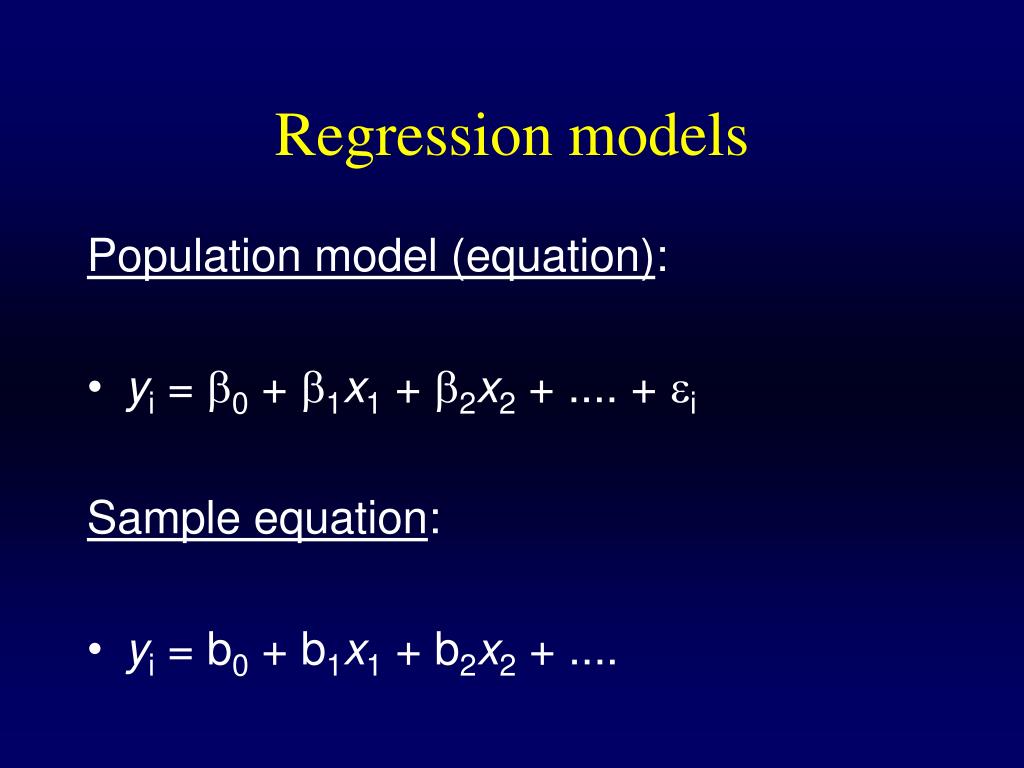 Regression models

Population model (equation):

• $y_i = \beta_0 + \beta_1 x_1 + \beta_2 x_2 + .... + \varepsilon_i$

Sample equation:

• $y_i = b_0 + b_1 x_1 + b_2 x_2 + ....$